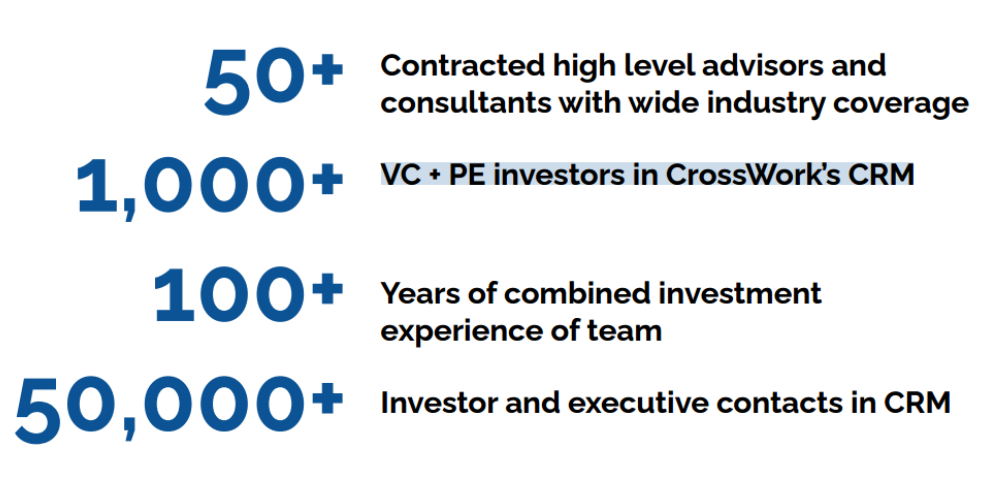 50+ Contracted high level advisors and consultants with wide industry coverage

1,000+ VC + PE investors in CrossWork's CRM

100+ Years of combined investment experience of team

50,000+ Investor and executive contacts in CRM